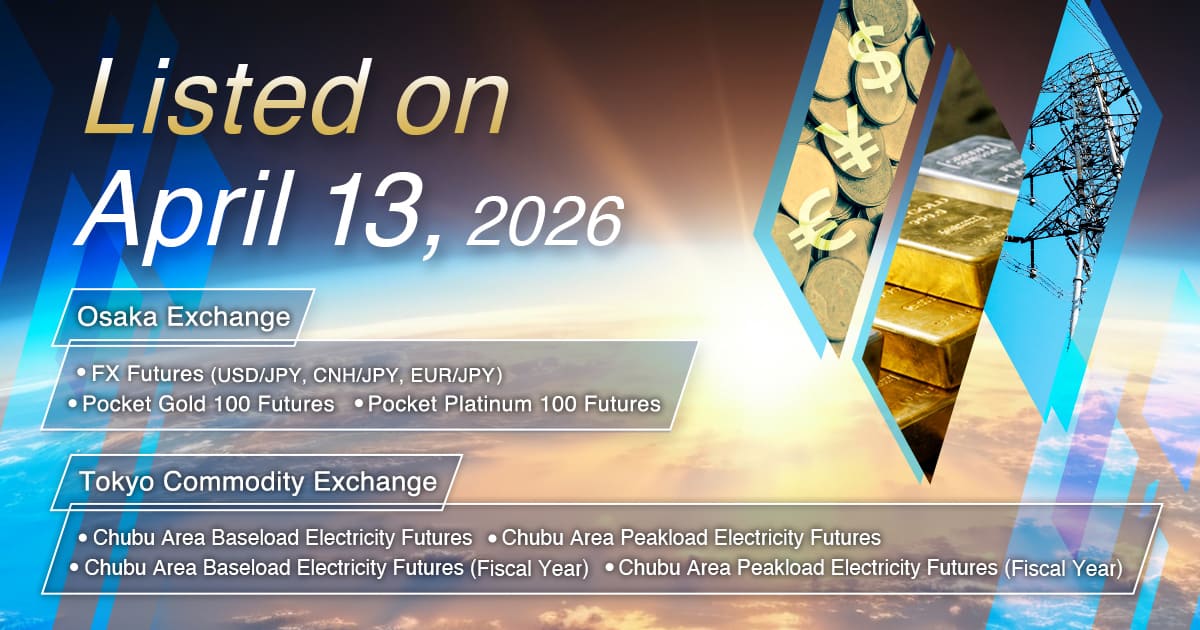 Listed on April 13, 2026

Osaka Exchange

• FX Futures (USD/JPY, CNH/JPY, EUR/JPY)
• Pocket Gold 100 Futures • Pocket Platinum 100 Futures

Tokyo Commodity Exchange

• Chubu Area Baseload Electricity Futures • Chubu Area Peakload Electricity Futures
• Chubu Area Baseload Electricity Futures (Fiscal Year) • Chubu Area Peakload Electricity Futures (Fiscal Year)